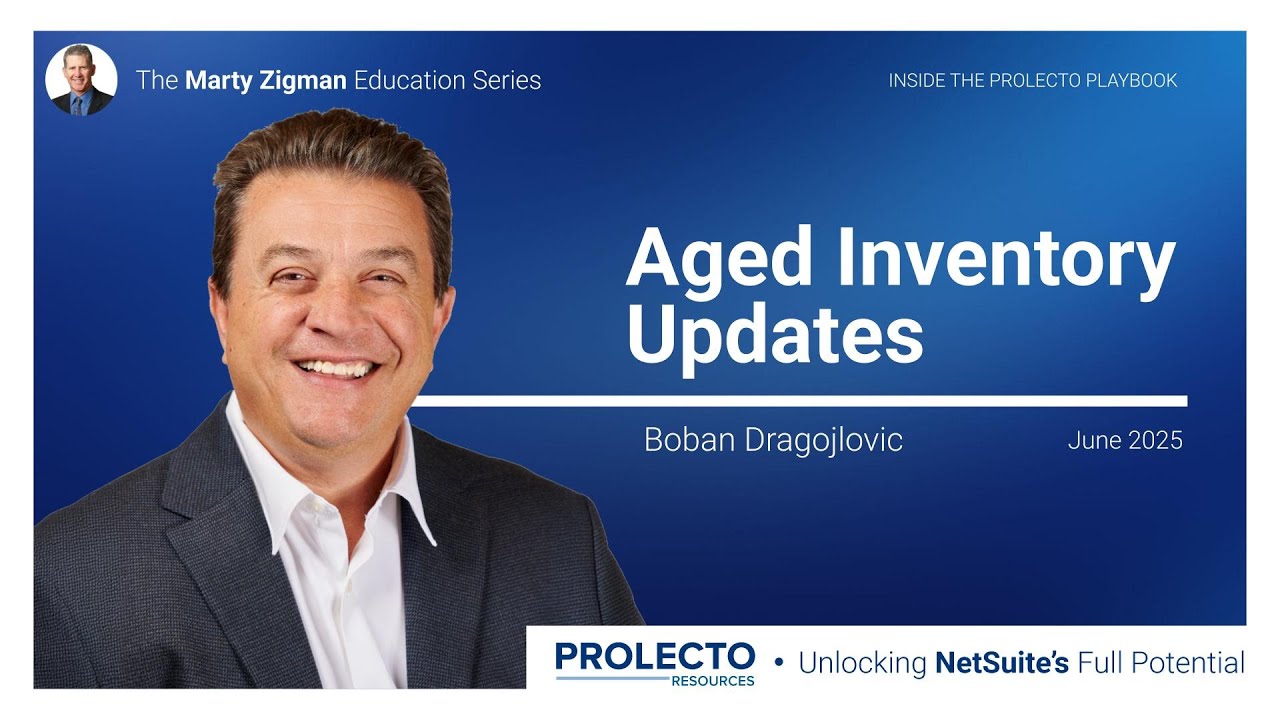 The Marty Zigman Education Series

INSIDE THE PROLECTO PLAYBOOK

Aged Inventory Updates

Boban Dragojlovic

June 2025

PROLECTO RESOURCES • Unlocking NetSuite's Full Potential